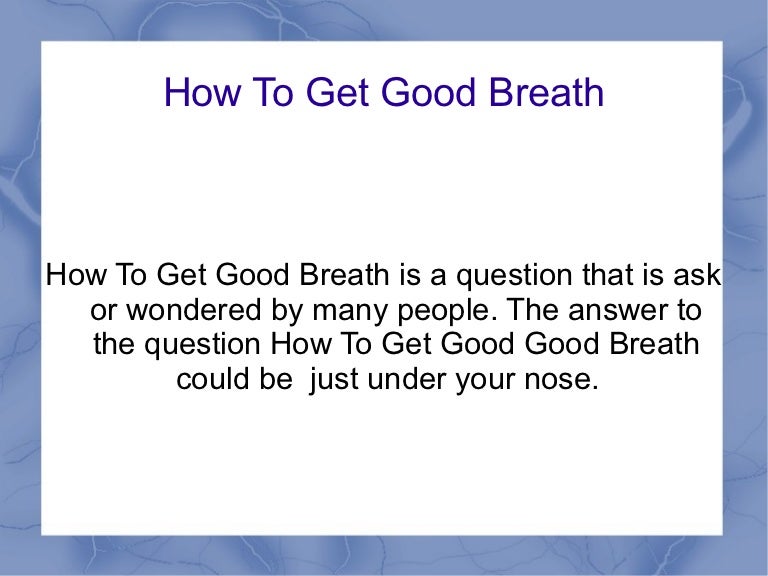 How To Get Good Breath

How To Get Good Breath is a question that is ask or wondered by many people. The answer to the question How To Get Good Good Breath could be just under your nose.